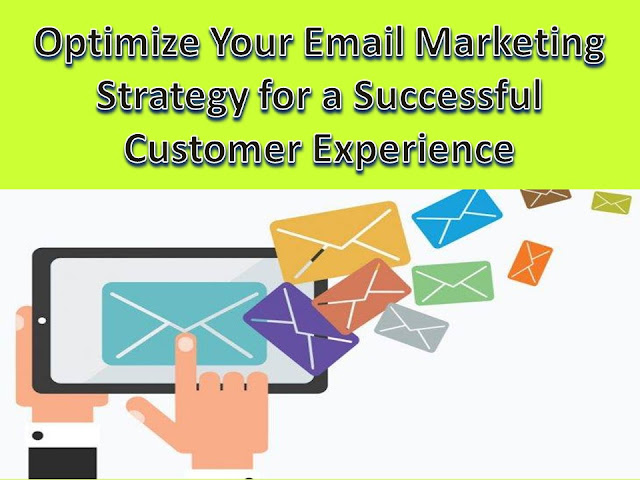 Optimize Your Email Marketing Strategy for a Successful Customer Experience